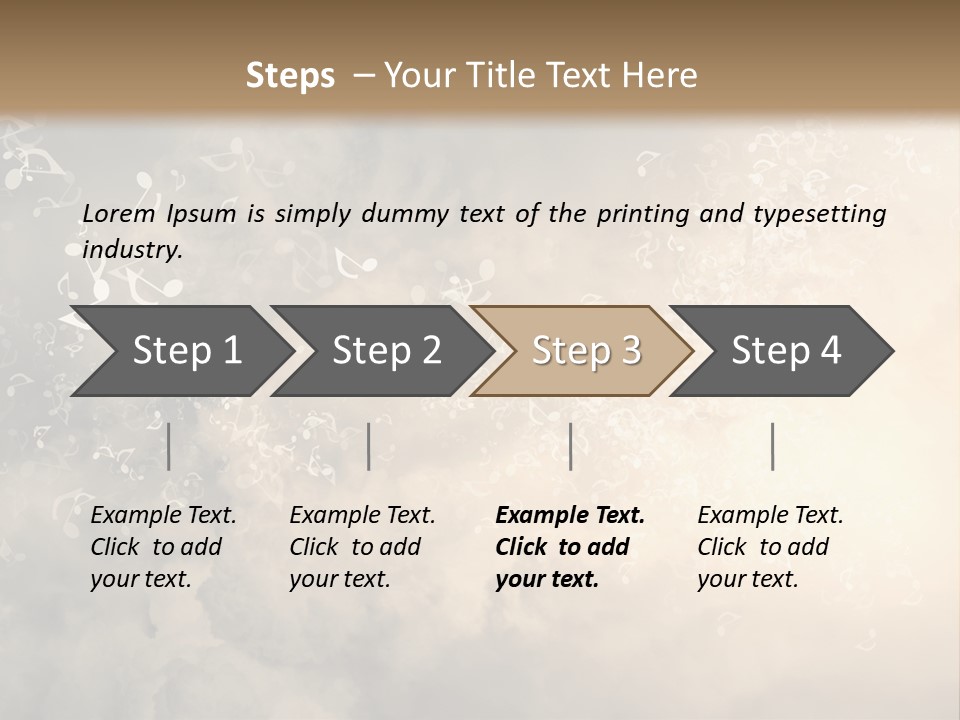 Steps – Your Title Text Here

Lorem Ipsum is simply dummy text of the printing and typesetting industry.

Step 1

Step 2

Step 3

Step 4

Example Text. Click to add your text.

Example Text. Click to add your text.

Example Text. Click to add your text.

Example Text. Click to add your text.